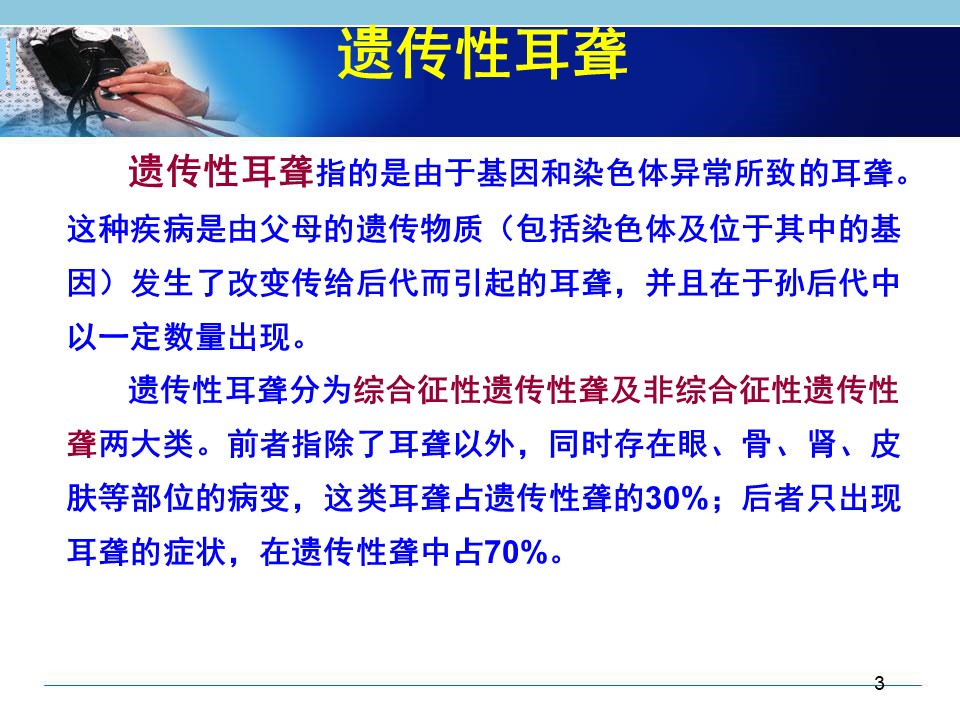 遗传性耳聋

遗传性耳聋指的是由于基因和染色体异常所致的耳聋。这种疾病是由父母的遗传物质（包括染色体及位于其中的基因）发生了改变传给后代而引起的耳聋，并且在于孙后代中以一定数量出现。

遗传性耳聋分为综合征性遗传性聋及非综合征性遗传性聋两大类。前者指除了耳聋以外，同时存在眼、骨、肾、皮肤等部位的病变，这类耳聋占遗传性聋的30%；后者只出现耳聋的症状，在遗传性聋中占70%。

3